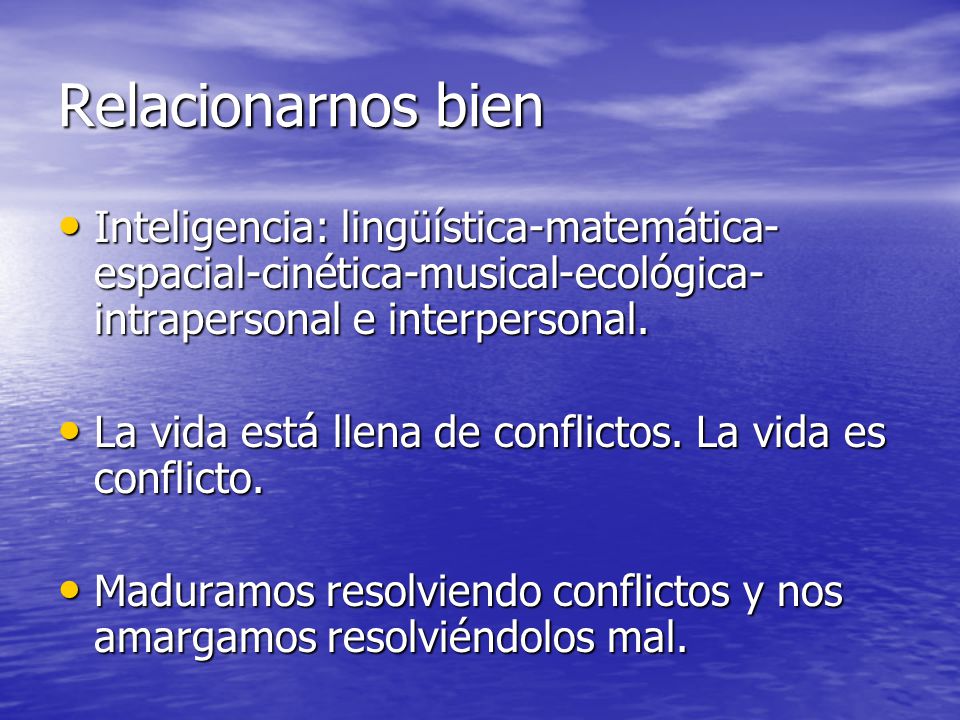 Relacionarnos bien

• Inteligencia: lingüística-matemática-espacial-cinética-musical-ecológica-intrapersonal e interpersonal.

• La vida está llena de conflictos. La vida es conflicto.

• Maduramos resolviendo conflictos y nos amargamos resolviéndolos mal.